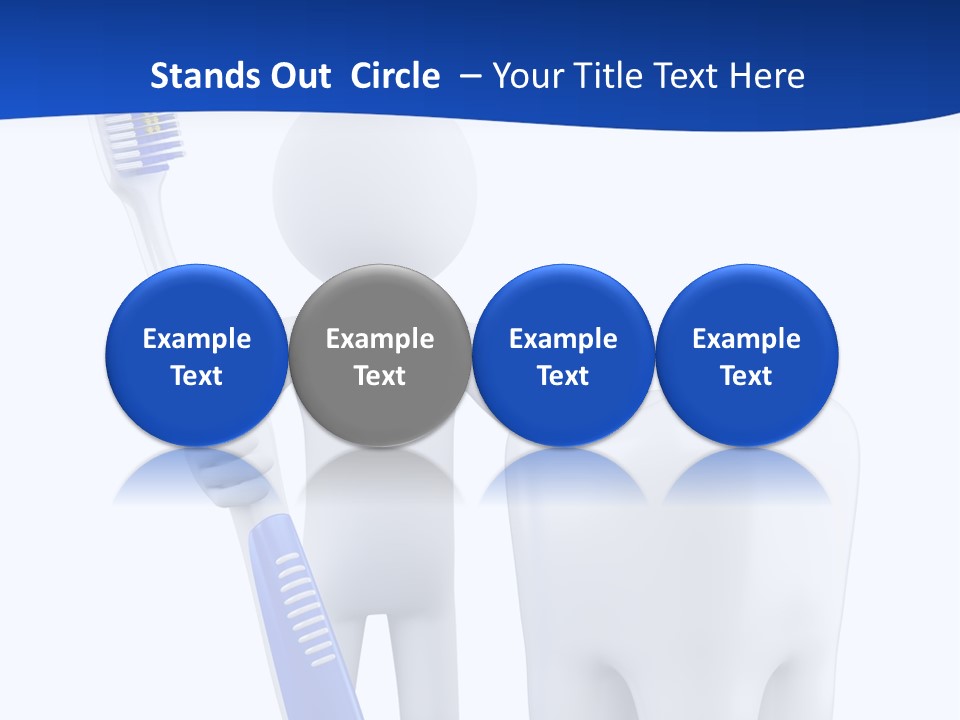 Stands Out Circle – Your Title Text Here

Example Text

Example Text

Example Text

Example Text